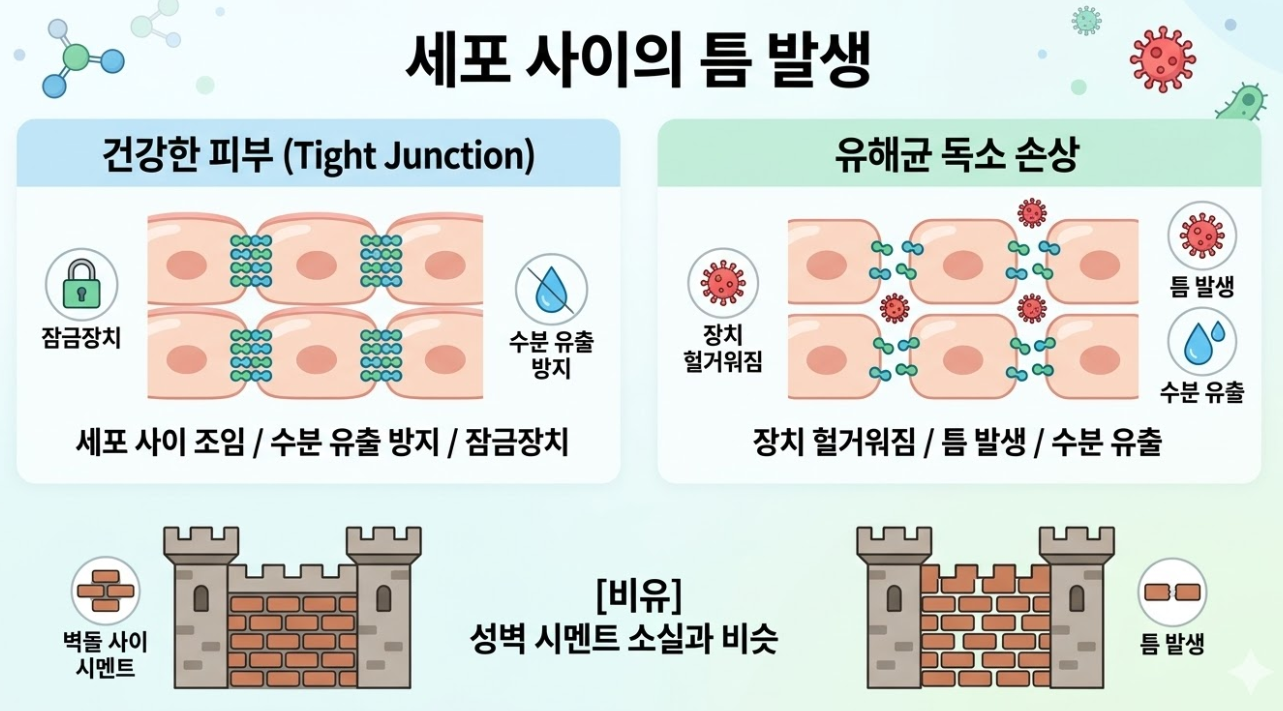 세포 사이의 틈 발생

건강한 피부 (Tight Junction)

잠금장치

수분 유출 방지

세포 사이 조임 / 수분 유출 방지 / 잠금장치

유해균 독소 손상

장치 헐거워짐

틈 발생

수분 유출

장치 헐거워짐 / 틈 발생 / 수분 유출

벽돌 사이 시멘트

[비유]
성벽 시멘트 소실과 비슷

틈 발생